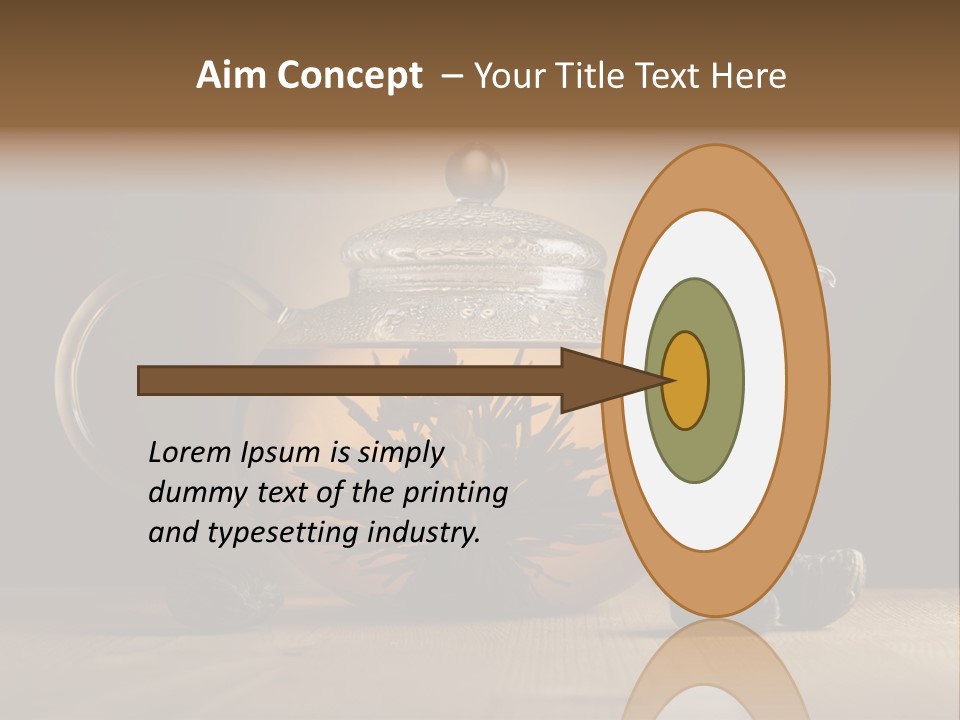 Aim Concept – Your Title Text Here

Lorem Ipsum is simply dummy text of the printing and typesetting industry.